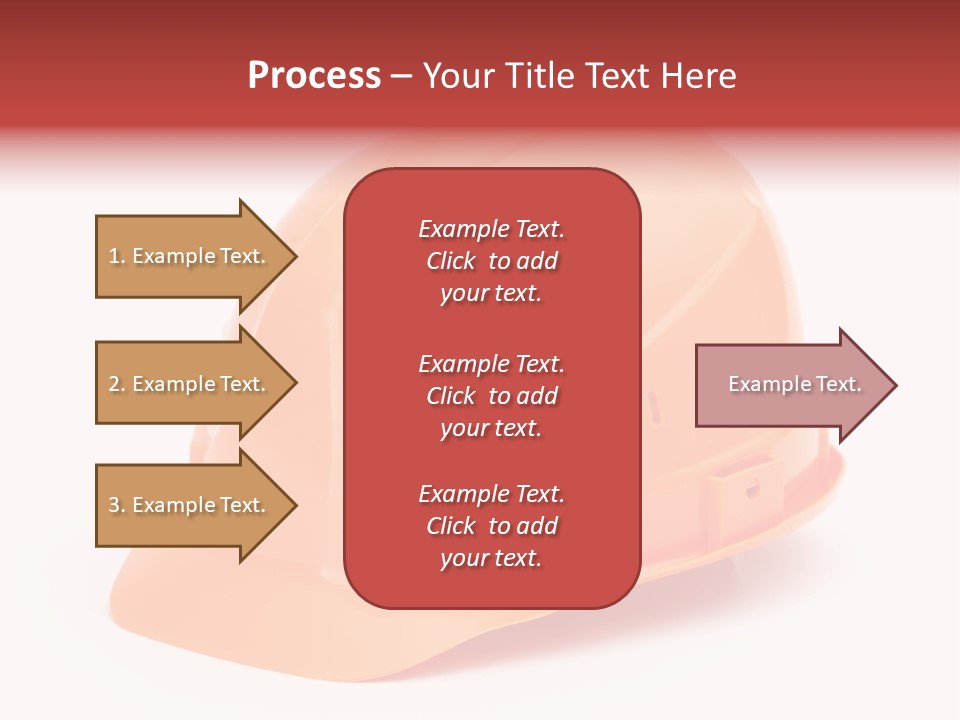 Process – Your Title Text Here

1. Example Text.

2. Example Text.

3. Example Text.

Example Text. Click to add your text.

Example Text. Click to add your text.

Example Text. Click to add your text.

Example Text.